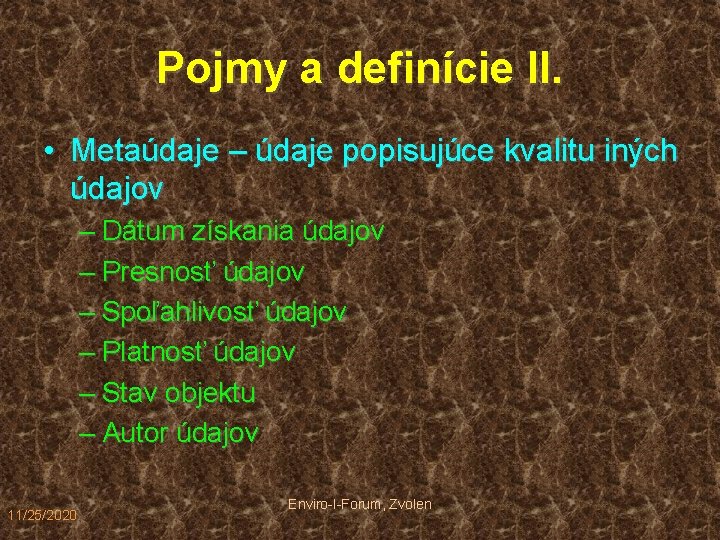 Pojmy a definície II.

• Metaúdaje – údaje popisujúce kvalitu iných údajov

– Dátum získania údajov
– Presnosť údajov
– Spoľahlivosť údajov
– Platnosť údajov
– Stav objektu
– Autor údajov

11/25/2020

Enviro-I-Forum, Zvolen